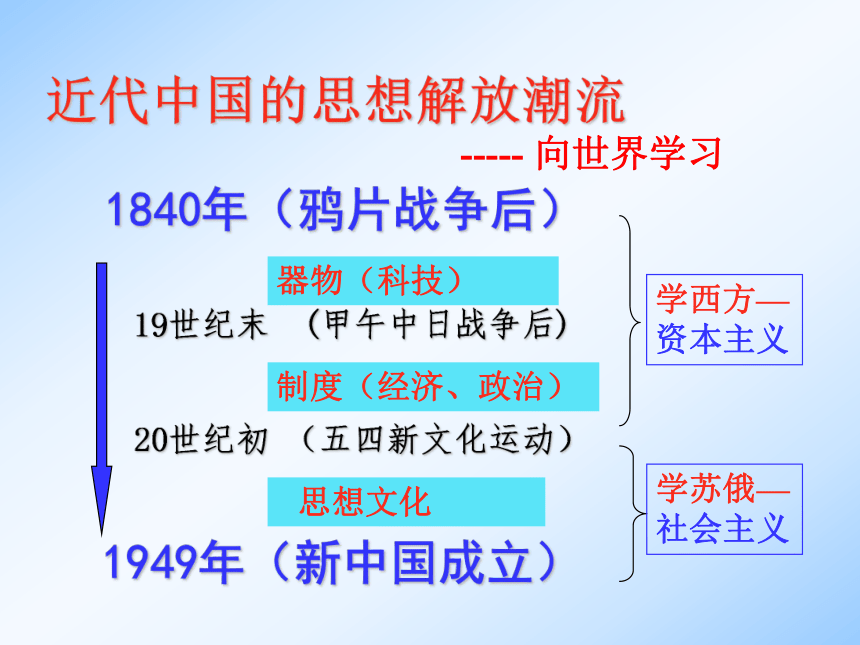 近代中国的思想解放潮流

----- 向世界学习

1840年（鸦片战争后）

器物（科技）

19世纪末 （甲午中日战争后）

制度（经济、政治）

20世纪初 （五四新文化运动）

思想文化

1949年（新中国成立）

学西方—资本主义

学苏俄—社会主义